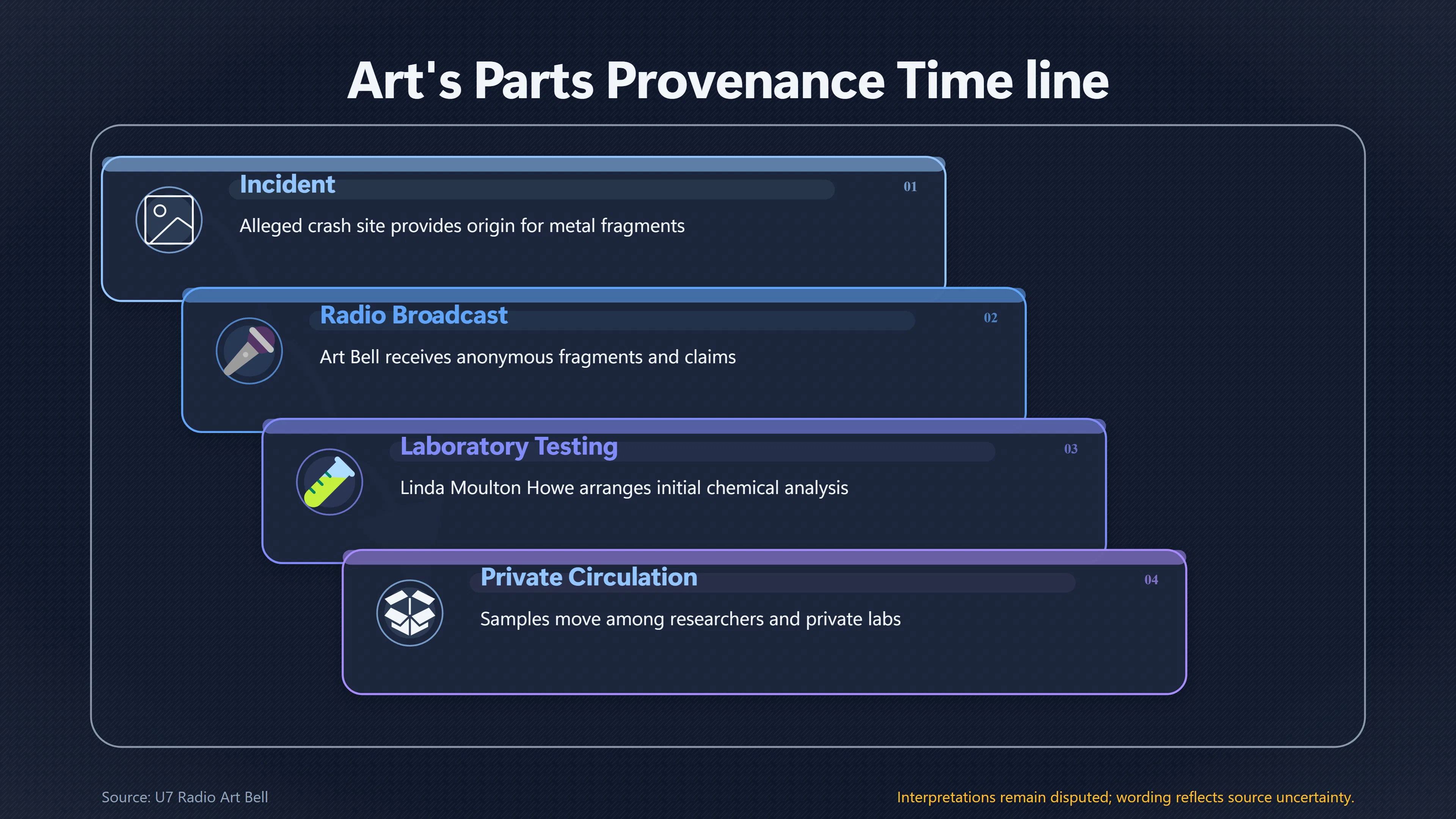 Art's Parts Provenance Time line

Incident

01

Alleged crash site provides origin for metal fragments

Radio Broadcast

02

Art Bell receives anonymous fragments and claims

Laboratory Testing

03

Linda Moulton Howe arranges initial chemical analysis

Private Circulation

04

Samples move among researchers and private labs

Source: U7 Radio Art Bell

Interpretations remain disputed; wording reflects source uncertainty.